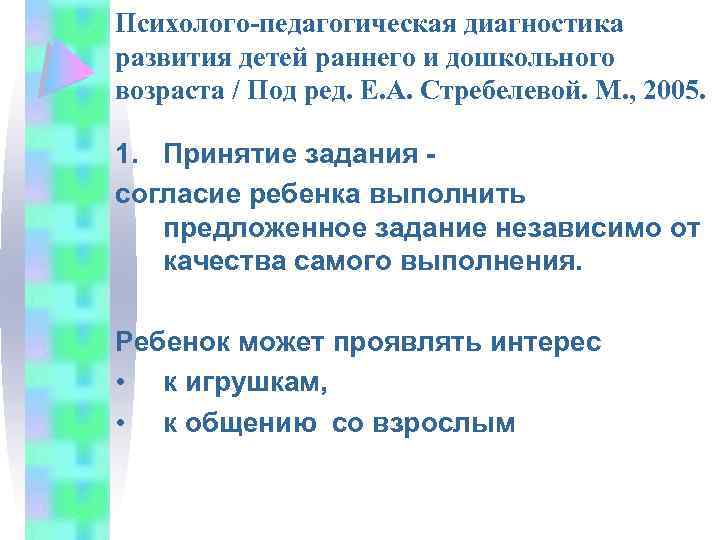 Психолого-педагогическая диагностика развития детей раннего и дошкольного возраста / Под ред. Е.А. Стребелевой. М., 2005.

1. Принятие задания -
согласие ребенка выполнить предложенное задание независимо от качества самого выполнения.

Ребенок может проявлять интерес
• к игрушкам,
• к общению со взрослым